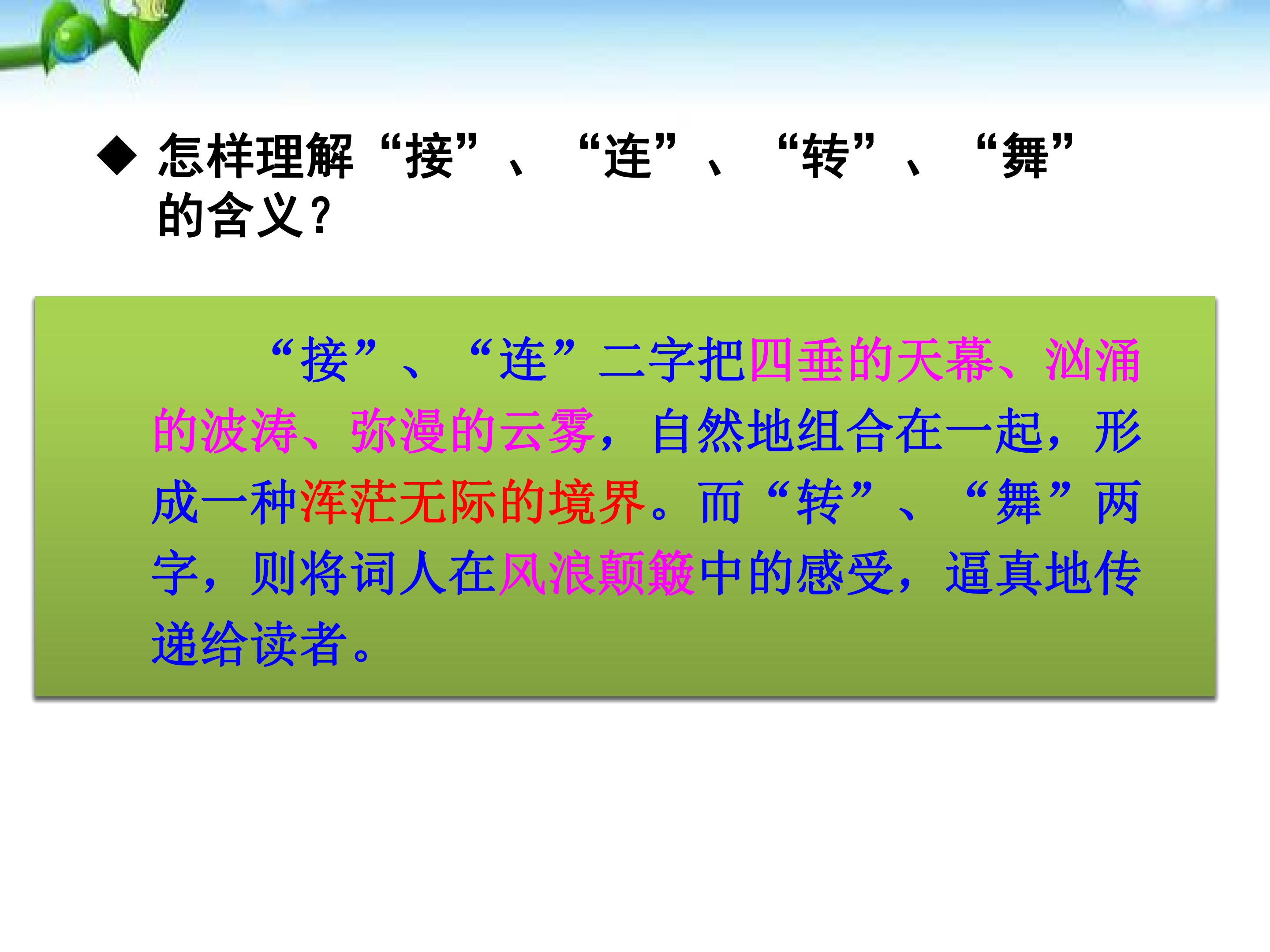 ◆ 怎样理解“接”、“连”、“转”、“舞”的含义？

“接”、“连”二字把四垂的天幕、汹涌的波涛、弥漫的云雾，自然地组合在一起，形成一种浑茫无际的境界。而“转”、“舞”两字，则将词人在风浪颠簸中的感受，逼真地传递给读者。